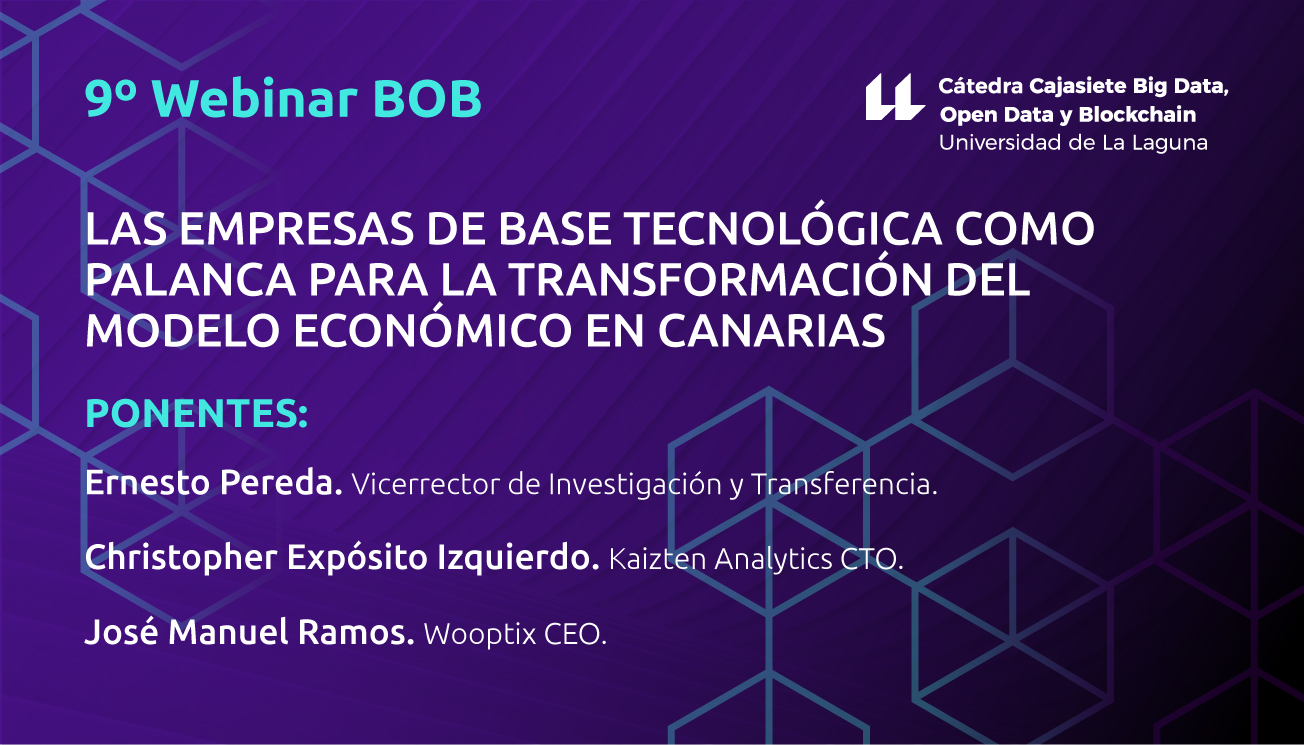 9º Webinar BOB

Cátedra Cajasiete Big Data, Open Data y Blockchain
Universidad de La Laguna

LAS EMPRESAS DE BASE TECNOLÓGICA COMO PALANCA PARA LA TRANSFORMACIÓN DEL MODELO ECONÓMICO EN CANARIAS

PONENTES:

Ernesto Pereda. Vicerrector de Investigación y Transferencia.

Christopher Expósito Izquierdo. Kaizten Analytics CTO.

José Manuel Ramos. Wooptix CEO.